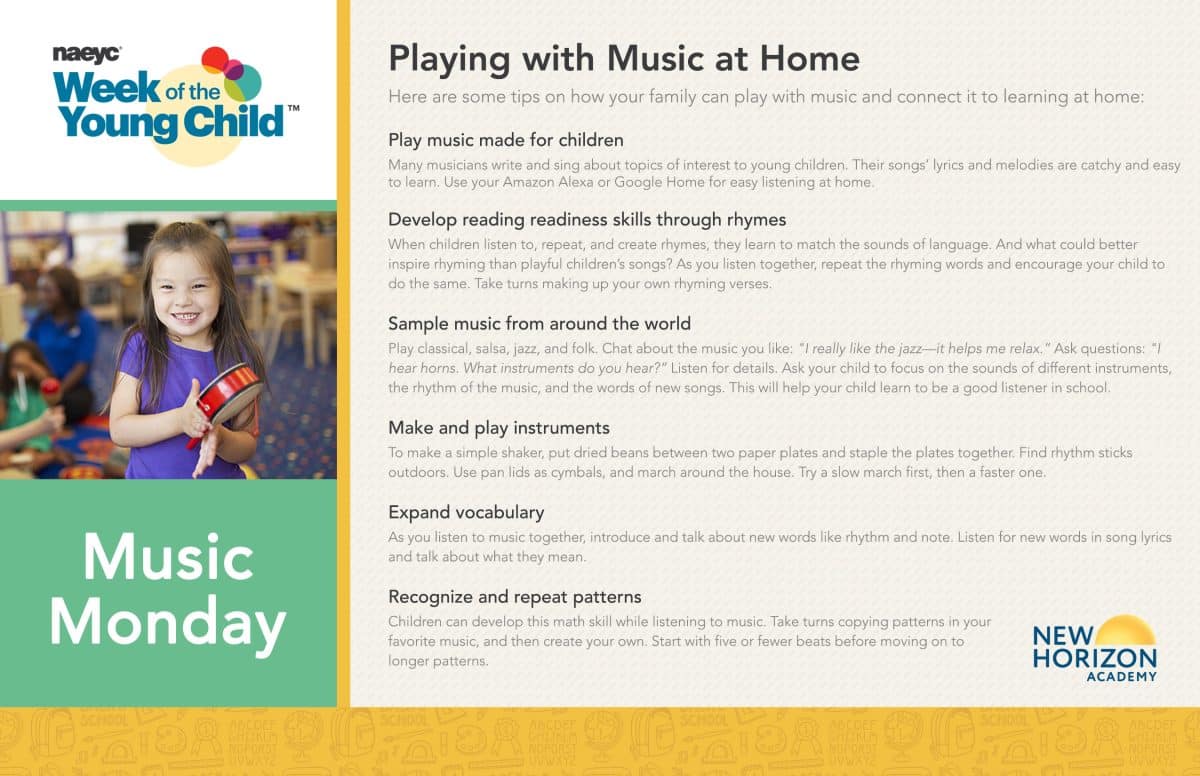 naeyc
Week of the Young Child™

Music Monday

Playing with Music at Home

Here are some tips on how your family can play with music and connect it to learning at home:

Play music made for children

Many musicians write and sing about topics of interest to young children. Their songs' lyrics and melodies are catchy and easy to learn. Use your Amazon Alexa or Google Home for easy listening at home.

Develop reading readiness skills through rhymes

When children listen to, repeat, and create rhymes, they learn to match the sounds of language. And what could better inspire rhyming than playful children's songs? As you listen together, repeat the rhyming words and encourage your child to do the same. Take turns making up your own rhyming verses.

Sample music from around the world

Play classical, salsa, jazz, and folk. Chat about the music you like: "I really like the jazz—it helps me relax." Ask questions: "I hear horns. What instruments do you hear?" Listen for details. Ask your child to focus on the sounds of different instruments, the rhythm of the music, and the words of new songs. This will help your child learn to be a good listener in school.

Make and play instruments

To make a simple shaker, put dried beans between two paper plates and staple the plates together. Find rhythm sticks outdoors. Use pan lids as cymbals, and march around the house. Try a slow march first, then a faster one.

Expand vocabulary

As you listen to music together, introduce and talk about new words like rhythm and note. Listen for new words in song lyrics and talk about what they mean.

Recognize and repeat patterns

Children can develop this math skill while listening to music. Take turns copying patterns in your favorite music, and then create your own. Start with five or fewer beats before moving on to longer patterns.

NEW HORIZON ACADEMY